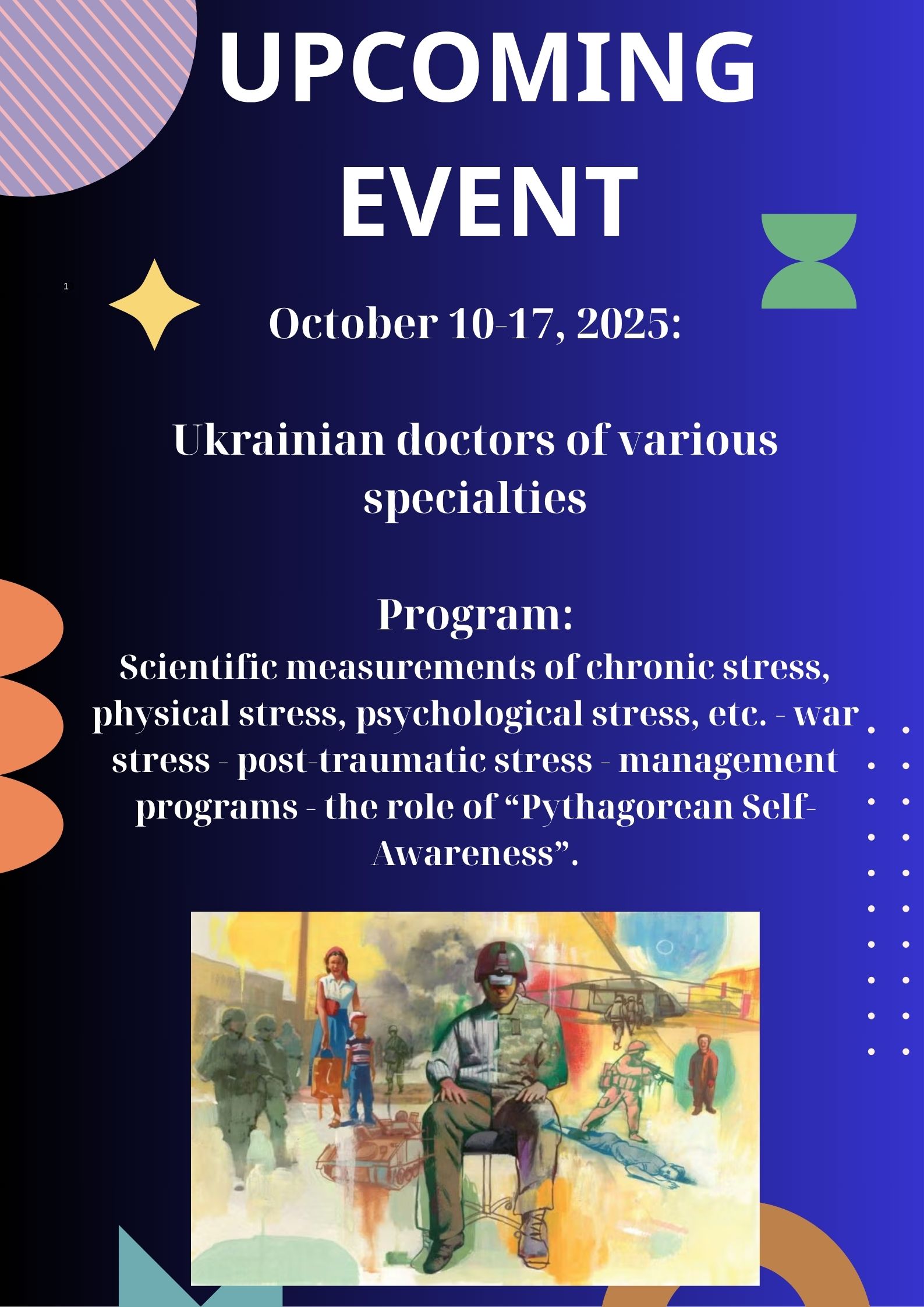 UPCOMING EVENT

1

October 10-17, 2025:

Ukrainian doctors of various specialties

Program:

Scientific measurements of chronic stress, physical stress, psychological stress, etc. - war stress - post-traumatic stress - management programs - the role of “Pythagorean Self-Awareness”.